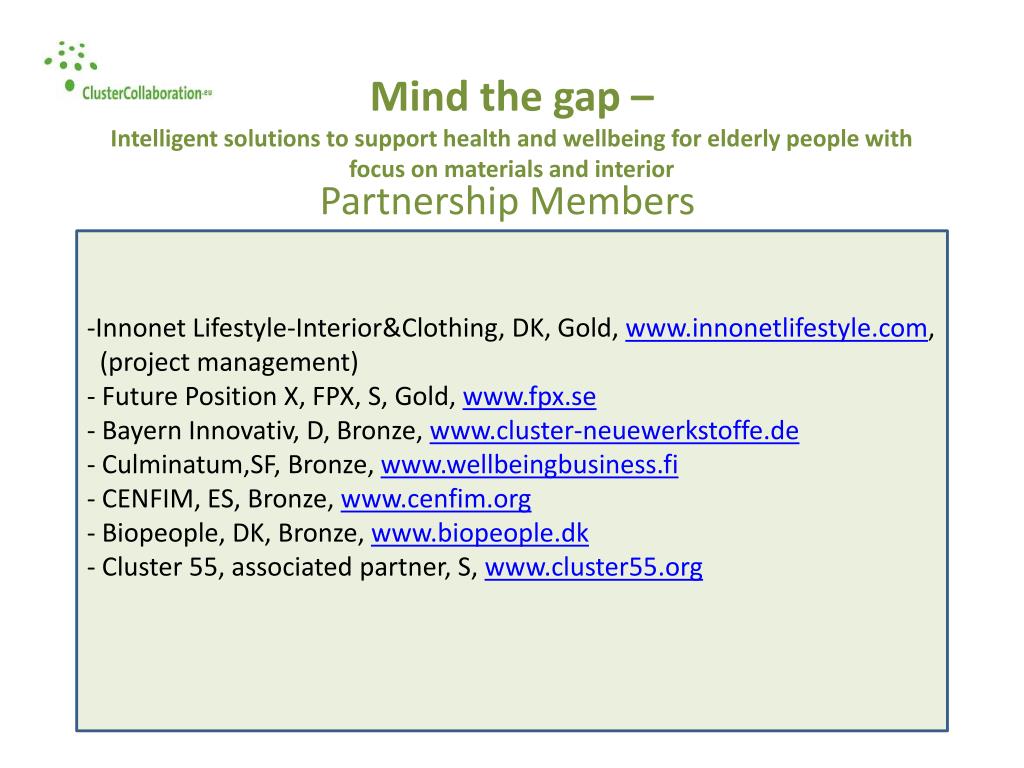 ClusterCollaboration.eu

Mind the gap –
Intelligent solutions to support health and wellbeing for elderly people with focus on materials and interior
Partnership Members

-Innonet Lifestyle-Interior&Clothing, DK, Gold, www.innonetlifestyle.com, (project management)
- Future Position X, FPX, S, Gold, www.fpx.se
- Bayern Innovativ, D, Bronze, www.cluster-neuewerkstoffe.de
- Culminatum,SF, Bronze, www.wellbeingbusiness.fi
- CENFIM, ES, Bronze, www.cenfim.org
- Biopeople, DK, Bronze, www.biopeople.dk
- Cluster 55, associated partner, S, www.cluster55.org